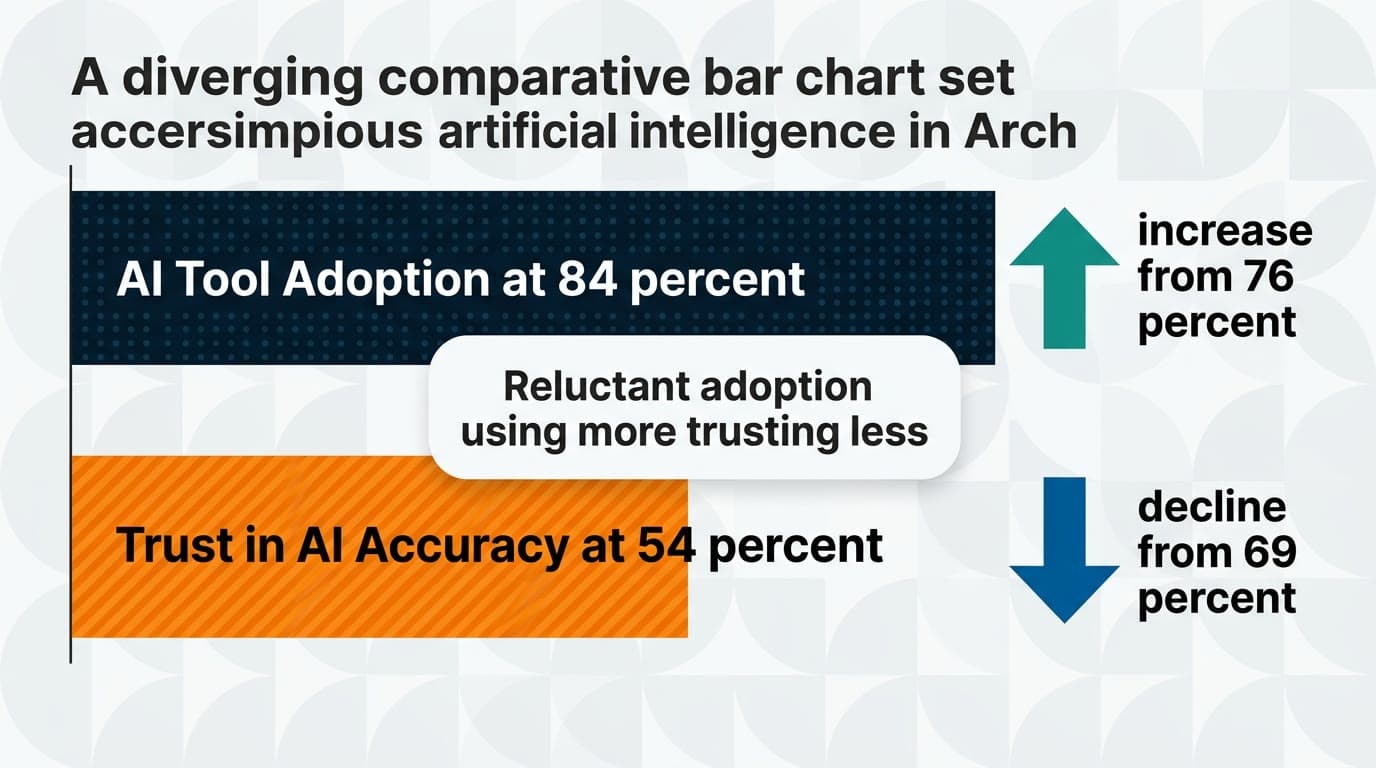 A diverging comparative bar chart set accersimpious artificial intelligence in Arch

AI Tool Adoption at 84 percent

increase from 76 percent

Reluctant adoption using more trusting less

Trust in AI Accuracy at 54 percent

decline from 69 percent